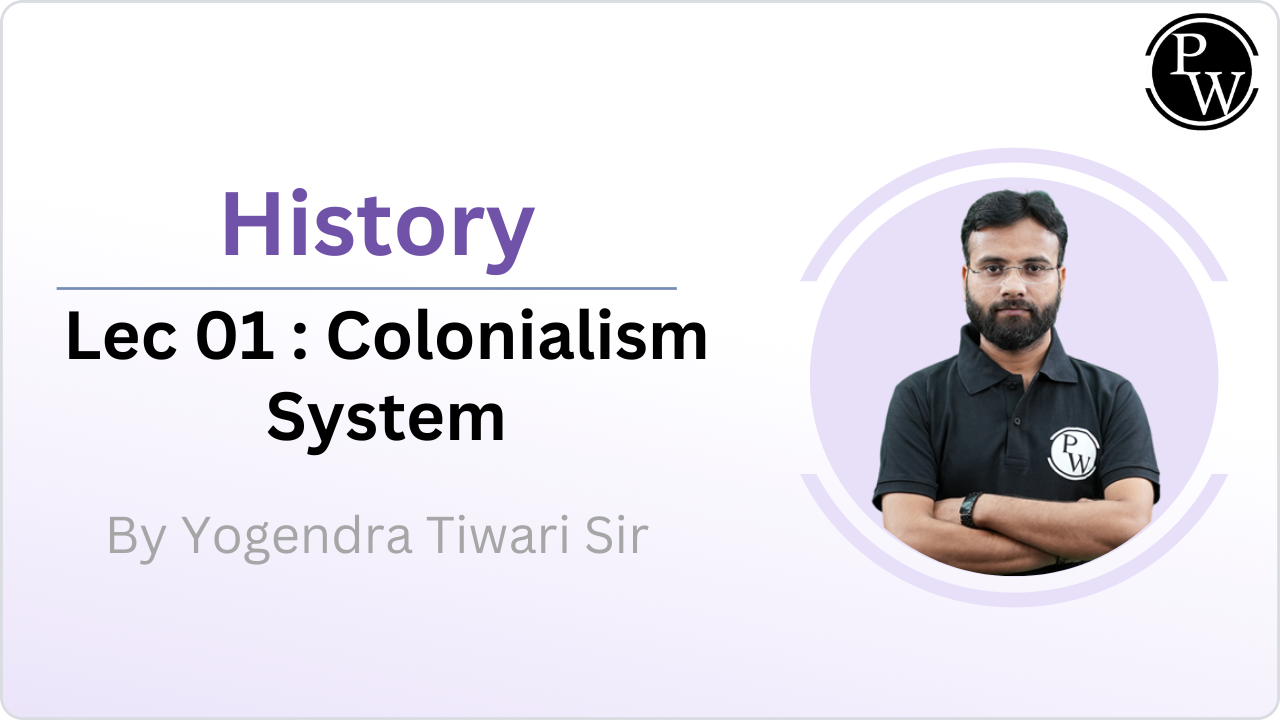 PW

History

Lec 01 : Colonialism System

By Yogendra Tiwari Sir

PW